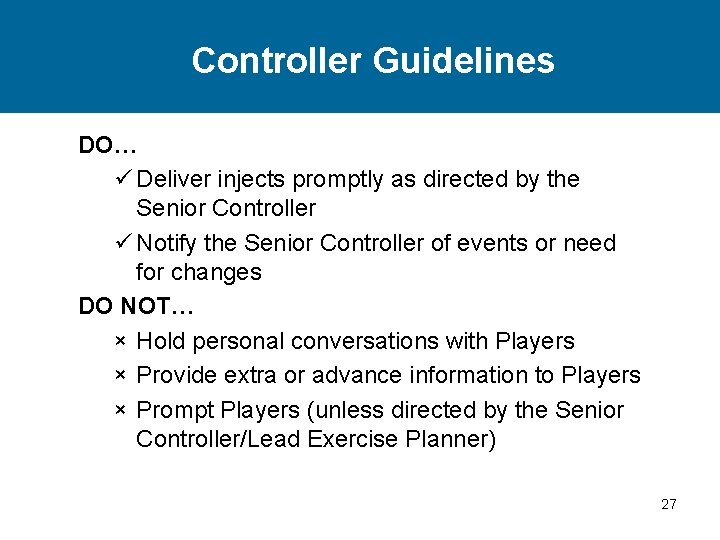 Controller Guidelines

DO…

✓ Deliver injects promptly as directed by the Senior Controller

✓ Notify the Senior Controller of events or need for changes

DO NOT…

× Hold personal conversations with Players

× Provide extra or advance information to Players

× Prompt Players (unless directed by the Senior Controller/Lead Exercise Planner)

27